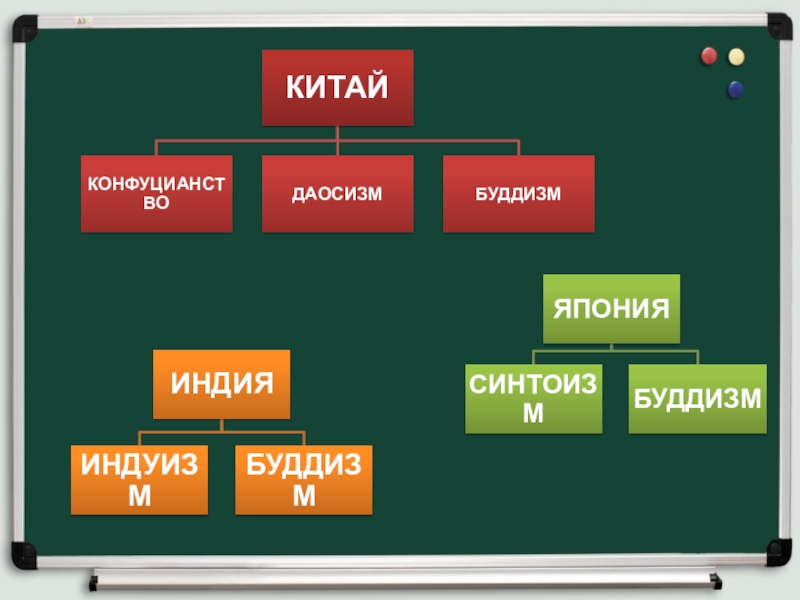 КИТАЙ

КОНФУЦИАНСТВО

ДАОСИЗМ

БУДДИЗМ

ЯПОНИЯ

СИНТОИЗМ

БУДДИЗМ

ИНДИЯ

ИНДУИЗМ

БУДДИЗМ